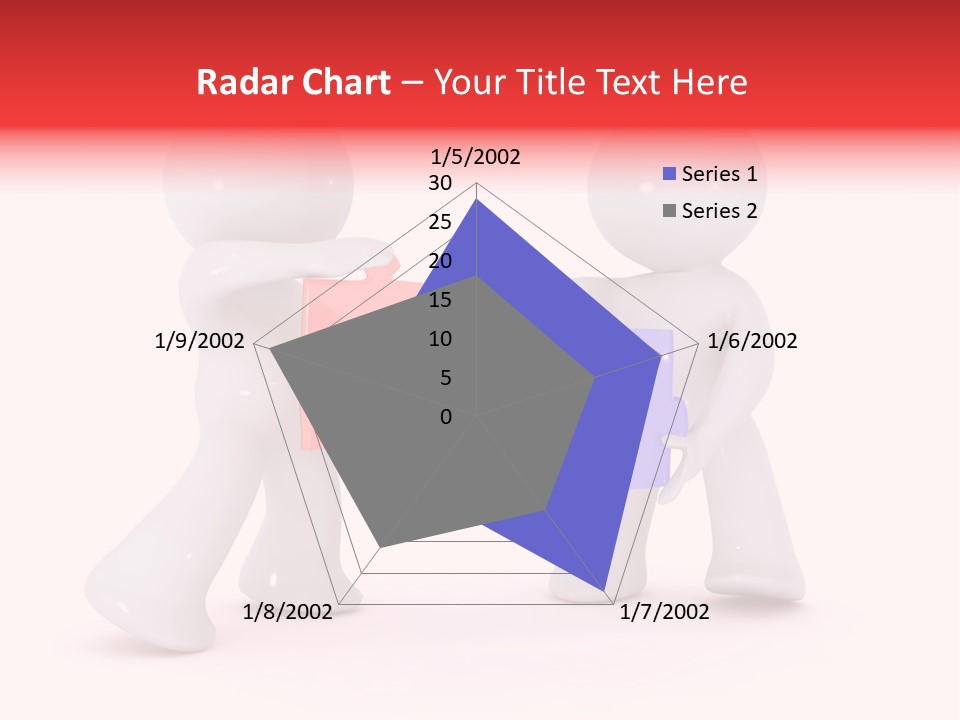 Radar Chart – Your Title Text Here

1/5/2002
30
25
20
15
10
5
0
1/6/2002
1/7/2002
1/8/2002
1/9/2002

Series 1
Series 2